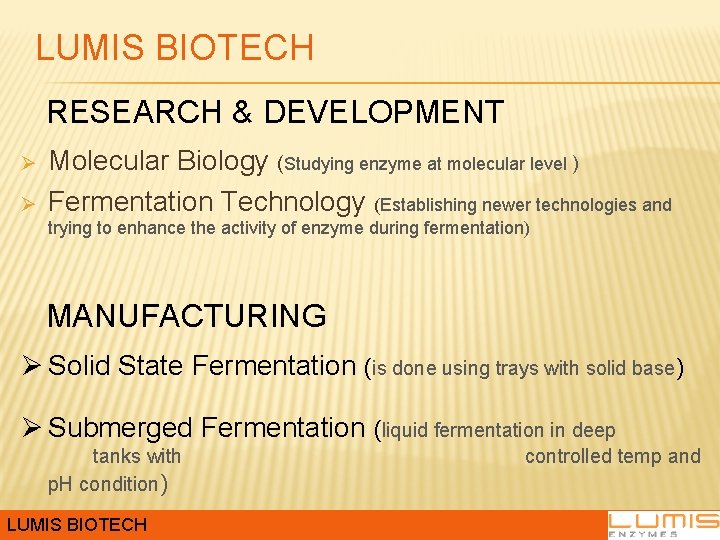 LUMIS BIOTECH

RESEARCH & DEVELOPMENT

➢ Molecular Biology (Studying enzyme at molecular level )

➢ Fermentation Technology (Establishing newer technologies and trying to enhance the activity of enzyme during fermentation)

MANUFACTURING

➢ Solid State Fermentation (is done using trays with solid base)

➢ Submerged Fermentation (liquid fermentation in deep tanks with controlled temp and pH condition)

LUMIS BIOTECH

LUMIS
ENZYMES